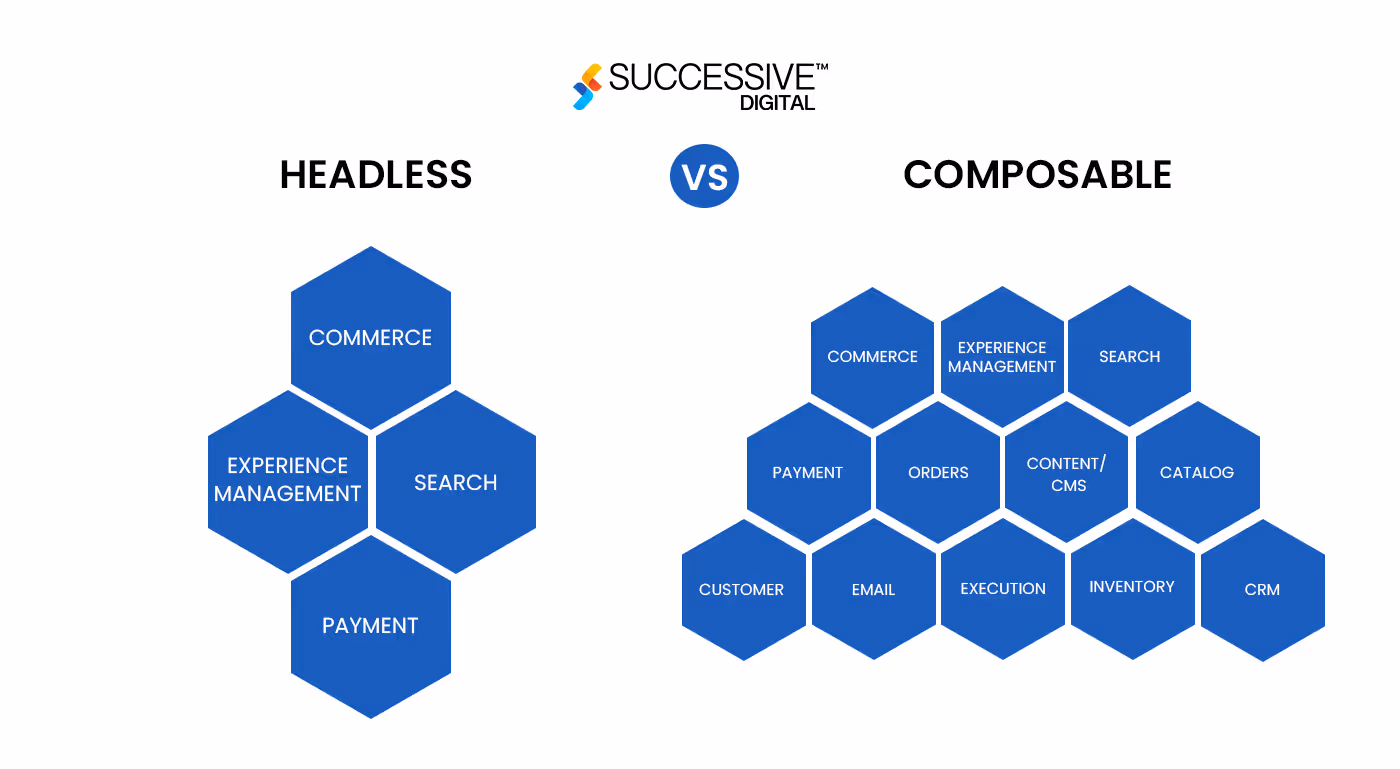 SUCCESSIVE™
DIGITAL

HEADLESS

VS

COMPOSABLE

COMMERCE

EXPERIENCE MANAGEMENT

SEARCH

PAYMENT

COMMERCE

EXPERIENCE MANAGEMENT

SEARCH

PAYMENT

ORDERS

CONTENT/ CMS

CATALOG

CUSTOMER

EMAIL

EXECUTION

INVENTORY

CRM